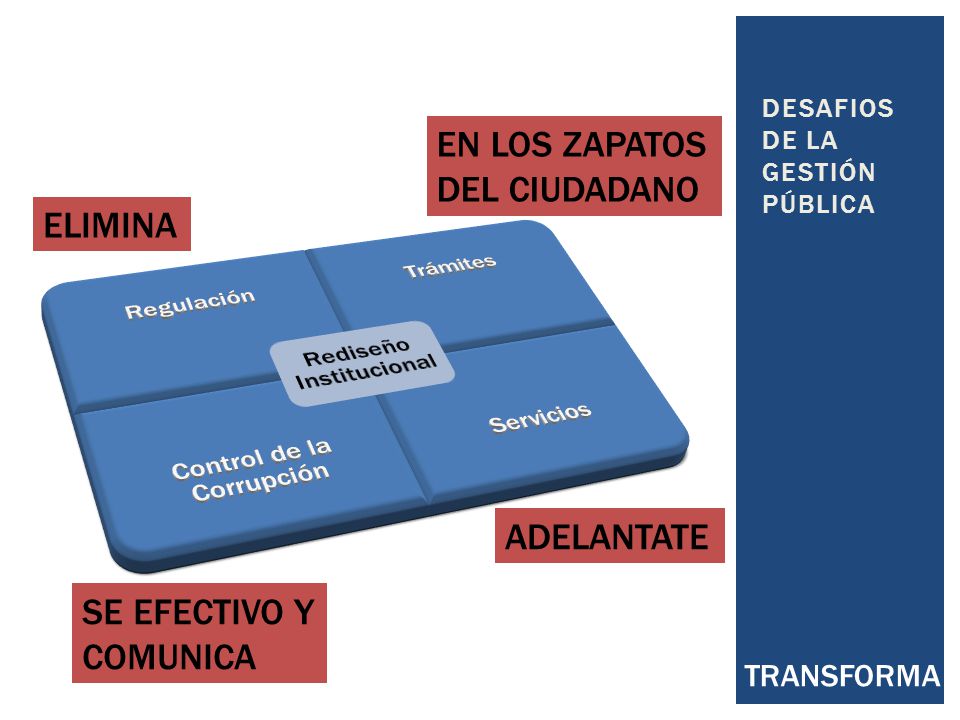 DESAFIOS DE LA GESTIÓN PÚBLICA

EN LOS ZAPATOS DEL CIUDADANO

ELIMINA

Regulación

Trámites

Rediseño Institucional

Control de la Corrupción

Servicios

ADELANTATE

SE EFECTIVO Y COMUNICA

TRANSFORMA